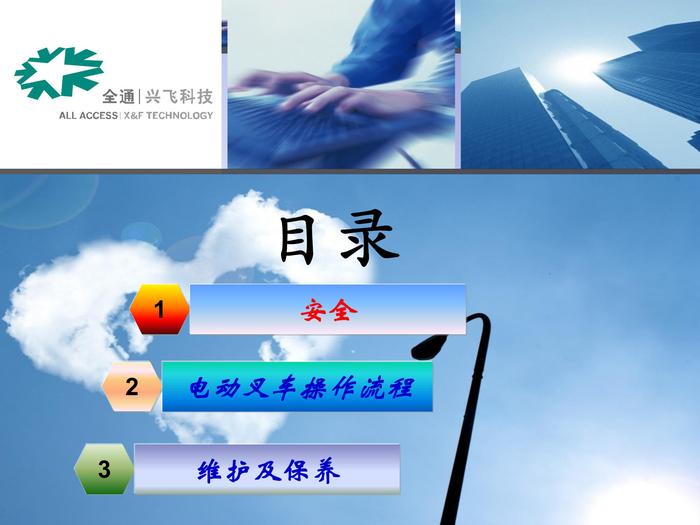 全通 | 兴飞科技
ALL ACCESS | X&F TECHNOLOGY

目录

1 安全

2 电动叉车操作流程

3 维护及保养